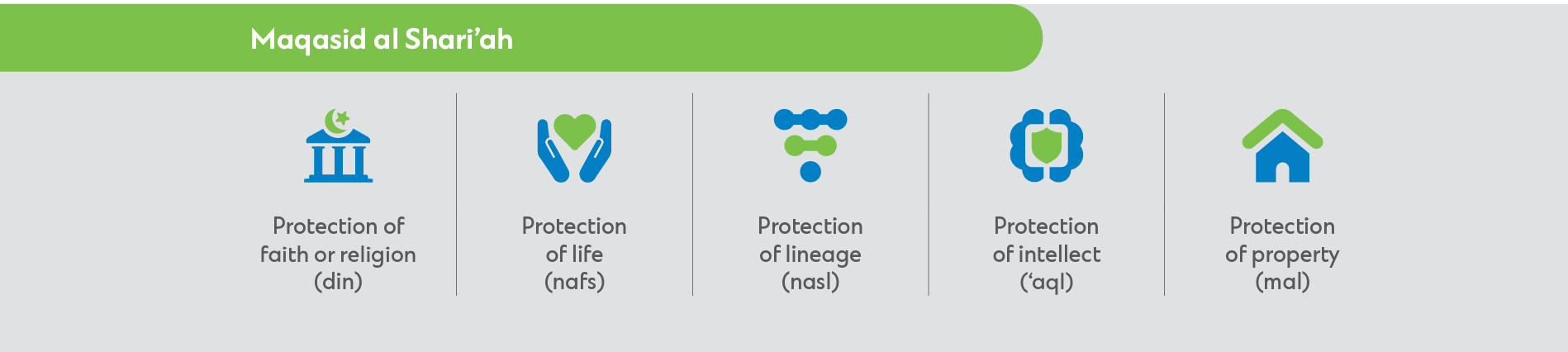 Maqasid al Shari'ah

Protection of faith or religion (din)

Protection of life (nafs)

Protection of lineage (nasl)

Protection of intellect ('aql)

Protection of property (mal)